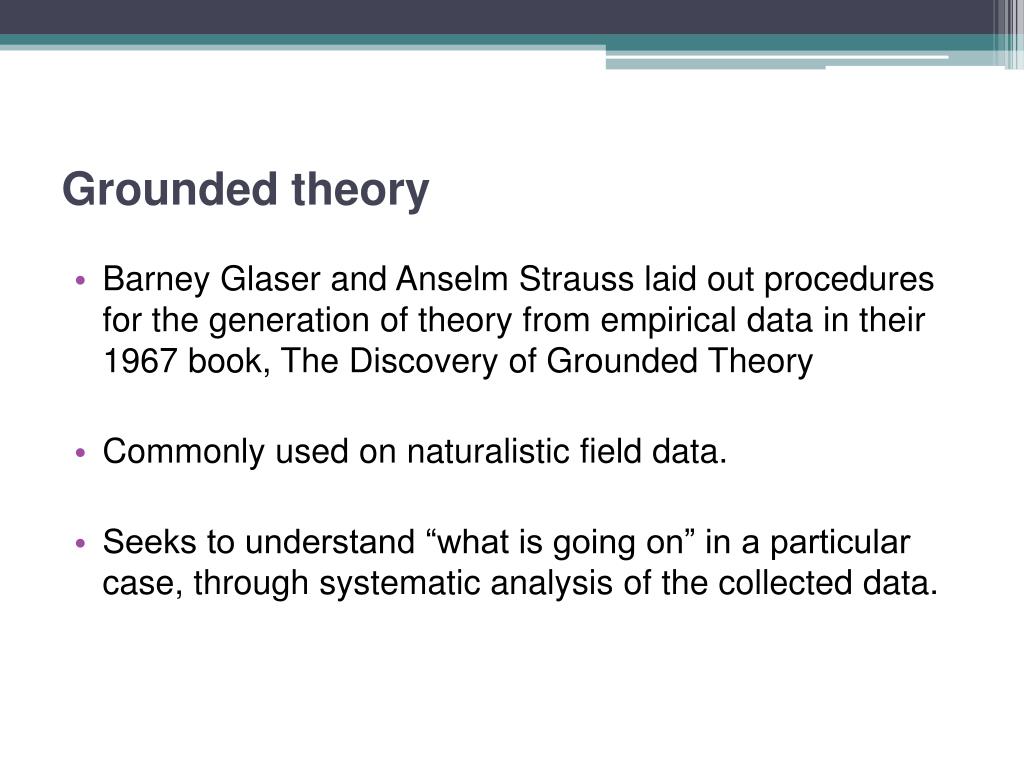 Grounded theory

• Barney Glaser and Anselm Strauss laid out procedures for the generation of theory from empirical data in their 1967 book, The Discovery of Grounded Theory

• Commonly used on naturalistic field data.

• Seeks to understand “what is going on” in a particular case, through systematic analysis of the collected data.